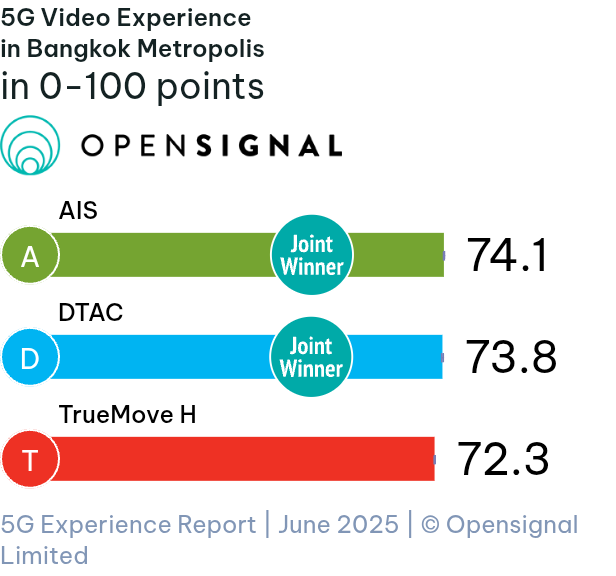 5G Video Experience in Bangkok Metropolis
in 0-100 points

OPENSIGNAL

AIS
A
Joint Winner
74.1

DTAC
D
Joint Winner
73.8

TrueMove H
T
72.3

5G Experience Report | June 2025 | © Opensignal Limited